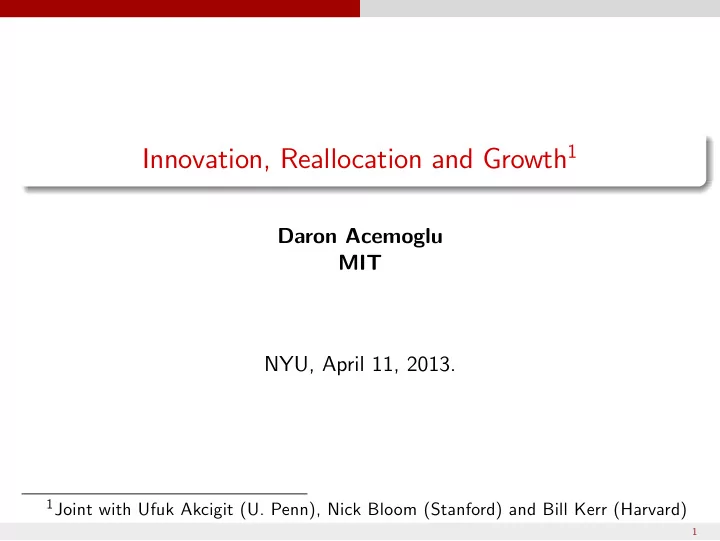 Innovation, Reallocation and Growth$^1$

Daron Acemoglu
MIT

NYU, April 11, 2013.

$^1$Joint with Ufuk Akcigit (U. Penn), Nick Bloom (Stanford) and Bill Kerr (Harvard)

1